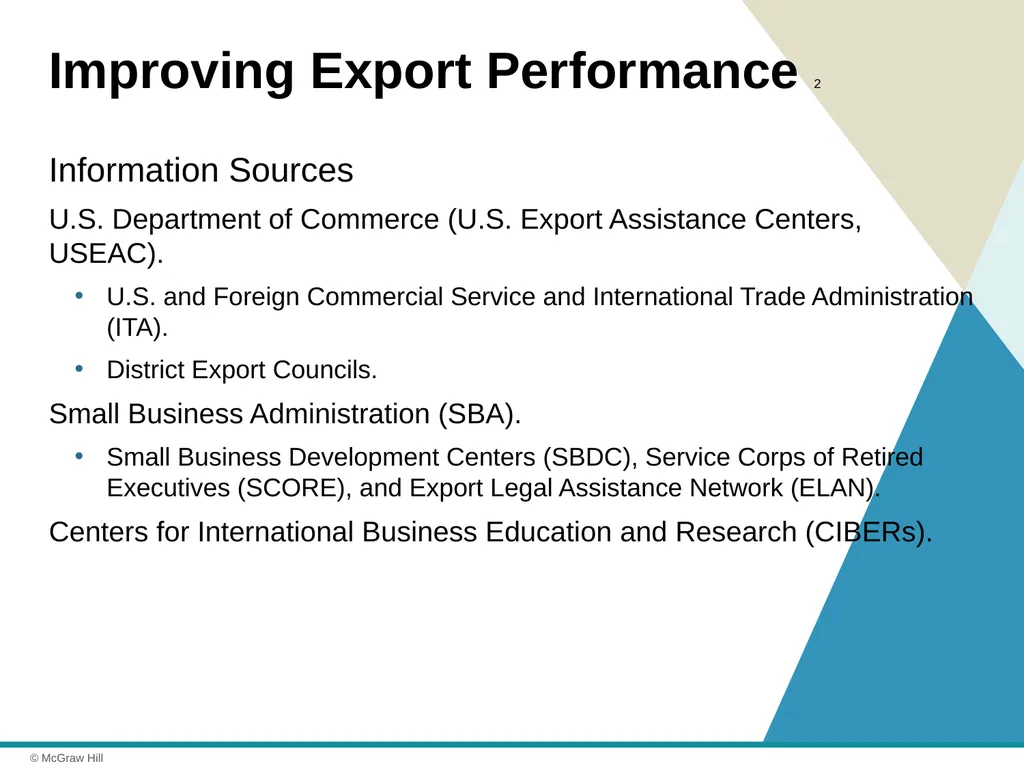 Improving Export Performance 2

Information Sources

U.S. Department of Commerce (U.S. Export Assistance Centers, USEAC).

• U.S. and Foreign Commercial Service and International Trade Administration (ITA).

• District Export Councils.

Small Business Administration (SBA).

• Small Business Development Centers (SBDC), Service Corps of Retired Executives (SCORE), and Export Legal Assistance Network (ELAN).

Centers for International Business Education and Research (CIBERs).

© McGraw Hill